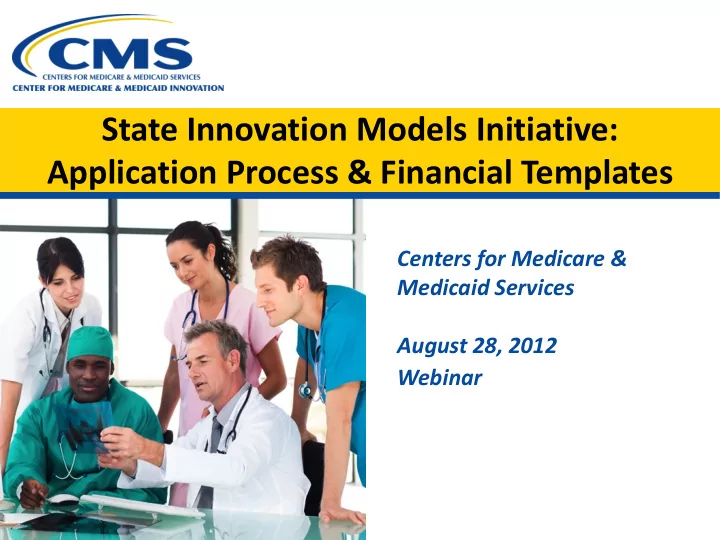 CMS
CENTERS FOR MEDICARE & MEDICAID SERVICES
CENTER FOR MEDICARE & MEDICAID INNOVATION

State Innovation Models Initiative: Application Process & Financial Templates

Centers for Medicare & Medicaid Services

August 28, 2012
Webinar